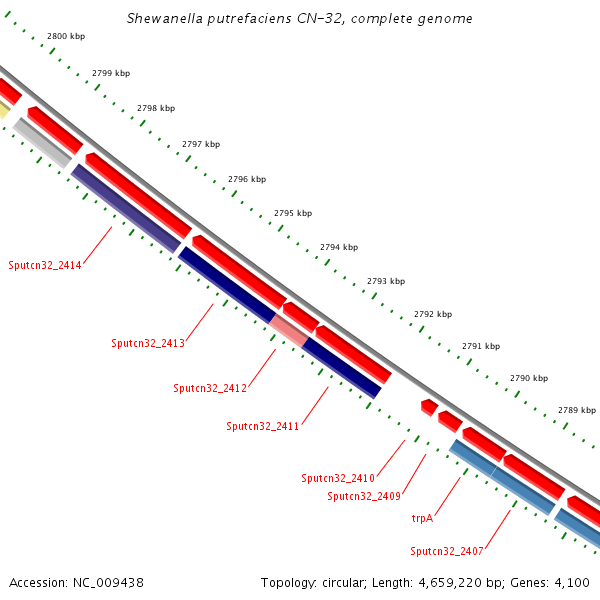 Shewanella putrefaciens CN-32, complete genome

2800 kbp
2799 kbp
2798 kbp
2797 kbp
2796 kbp
2795 kbp
2794 kbp
2793 kbp
2792 kbp
2791 kbp
2790 kbp
2789 kbp

Sputcn32_2414
Sputcn32_2413
Sputcn32_2412
Sputcn32_2411
Sputcn32_2410
Sputcn32_2409
trpA
Sputcn32_2407

Accession: NC_009438

Topology: circular; Length: 4,659,220 bp; Genes: 4,100